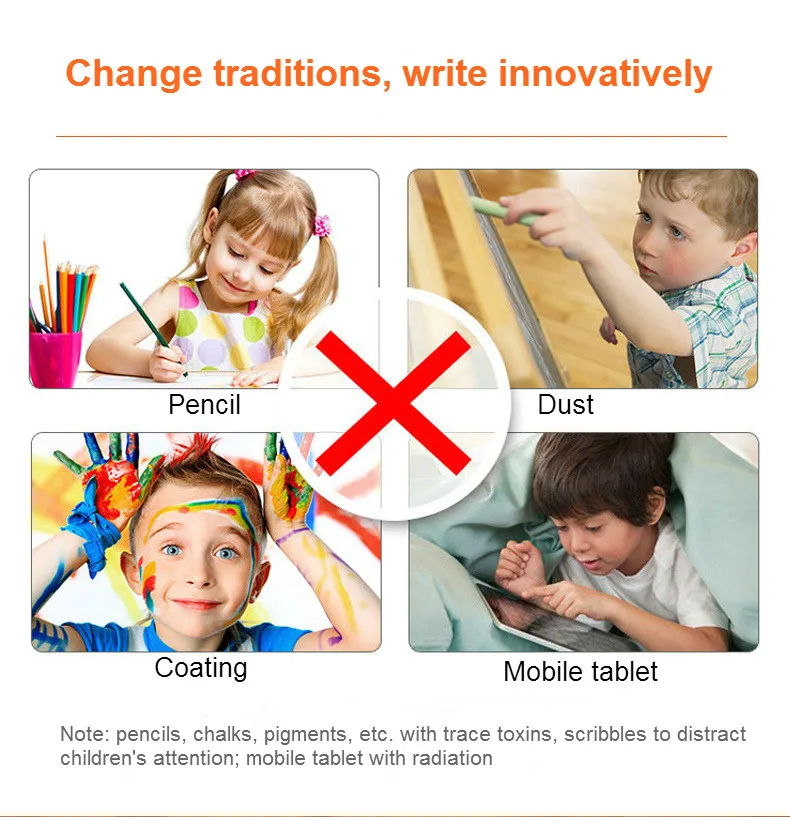 Change traditions, write innovatively

Pencil

Dust

Coating

Mobile tablet

Note: pencils, chalks, pigments, etc. with trace toxins, scribbles to distract children's attention; mobile tablet with radiation